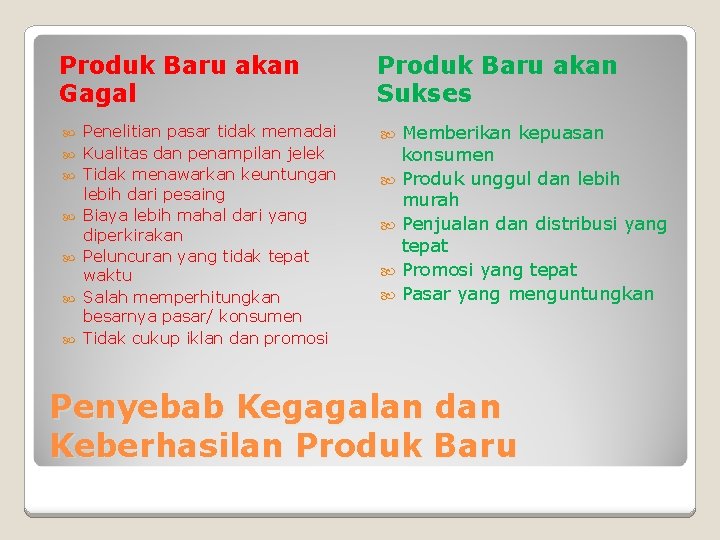 Produk Baru akan Gagal

- Penelitian pasar tidak memadai
- Kualitas dan penampilan jelek
- Tidak menawarkan keuntungan lebih dari pesaing
- Biaya lebih mahal dari yang diperkirakan
- Peluncuran yang tidak tepat waktu
- Salah memperhitungkan besarnya pasar/ konsumen
- Tidak cukup iklan dan promosi

Produk Baru akan Sukses

- Memberikan kepuasan konsumen
- Produk unggul dan lebih murah
- Penjualan dan distribusi yang tepat
- Promosi yang tepat
- Pasar yang menguntungkan

Penyebab Kegagalan dan Keberhasilan Produk Baru